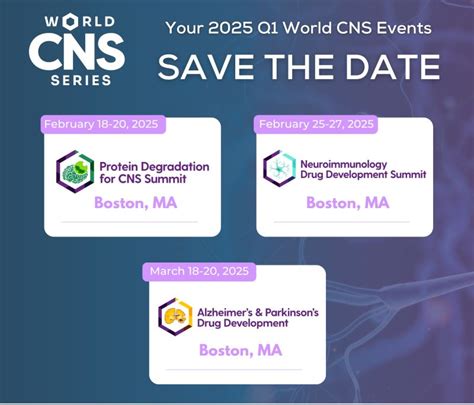 WORLD CNS SERIES

Your 2025 Q1 World CNS Events

SAVE THE DATE

February 18-20, 2025

Protein Degradation for CNS Summit

Boston, MA

February 25-27, 2025

Neuroimmunology Drug Development Summit

Boston, MA

March 18-20, 2025

Alzheimer's & Parkinson's Drug Development

Boston, MA